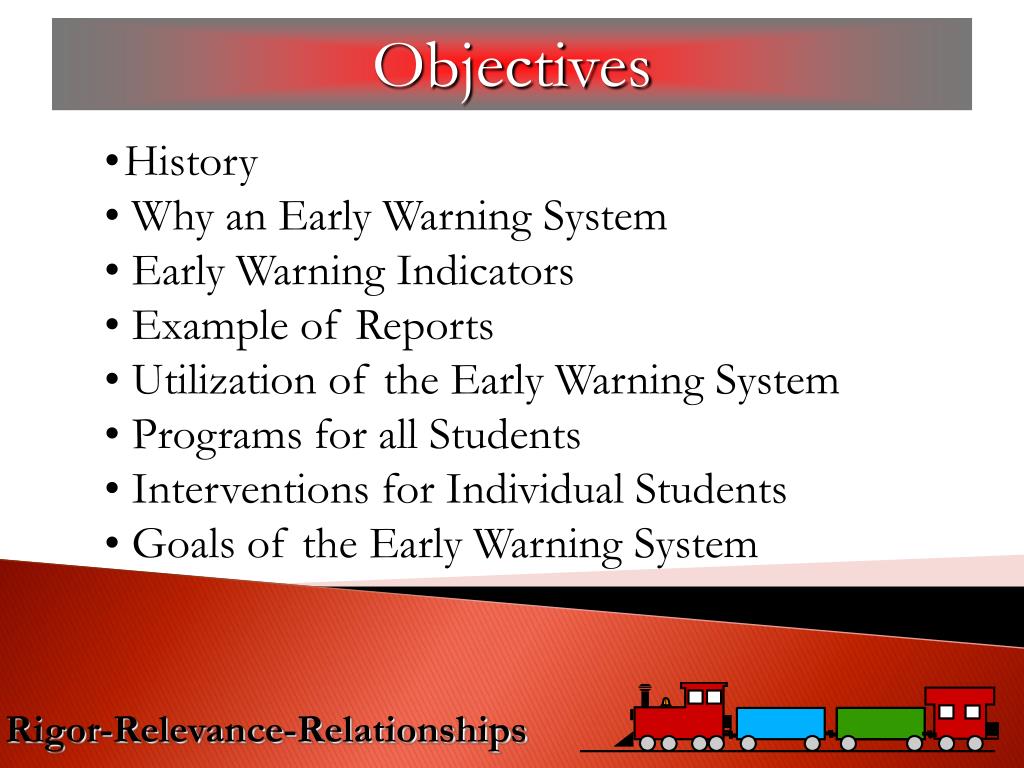 Objectives

•History
• Why an Early Warning System
• Early Warning Indicators
• Example of Reports
• Utilization of the Early Warning System
• Programs for all Students
• Interventions for Individual Students
• Goals of the Early Warning System

Rigor-Relevance-Relationships